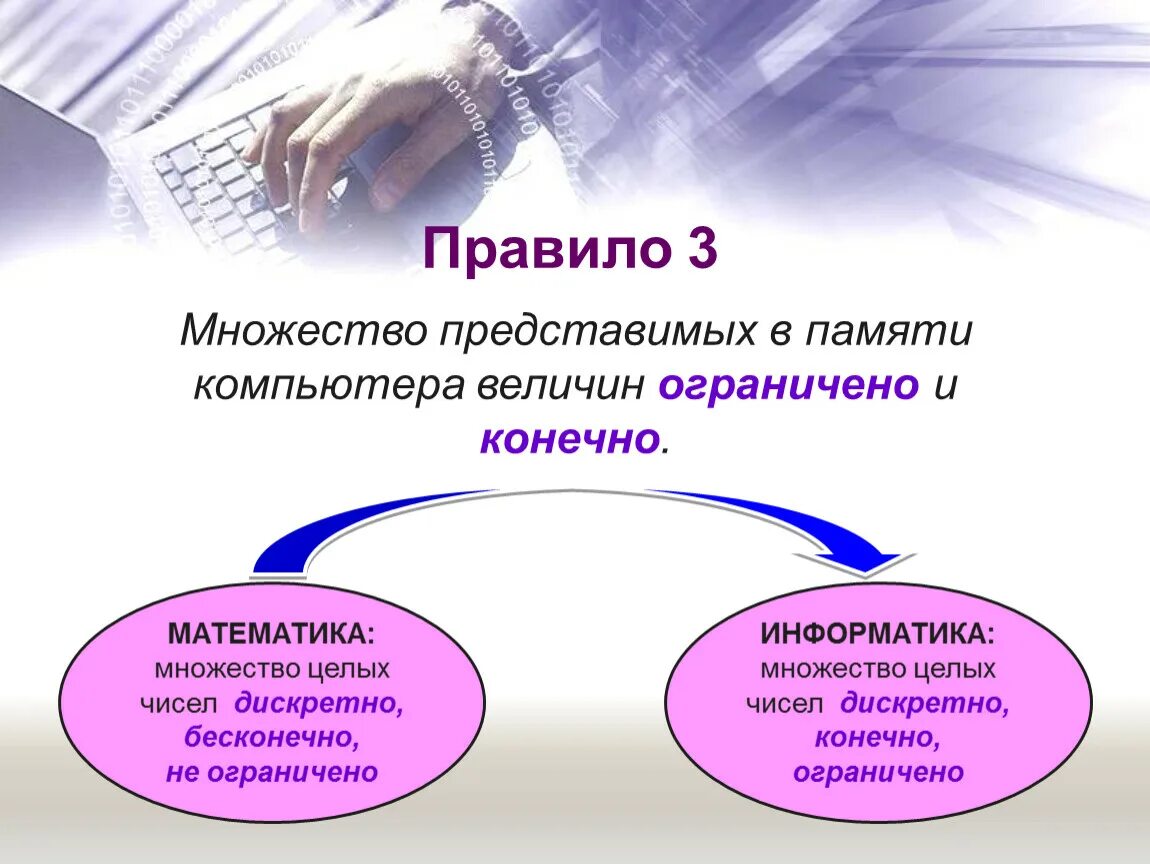 Правило 3

Множество представимых в памяти компьютера величин ограничено и конечно.

МАТЕМАТИКА:
множество целых чисел дискретно, бесконечно, не ограничено

ИНФОРМАТИКА:
множество целых чисел дискретно, конечно, ограничено